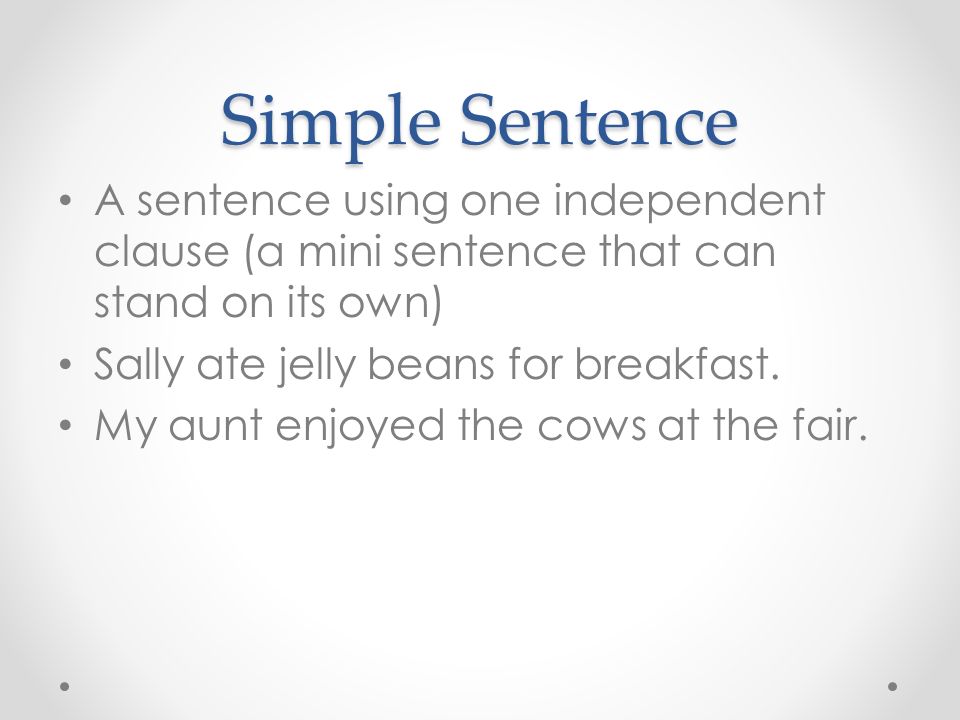 Simple Sentence

• A sentence using one independent clause (a mini sentence that can stand on its own)
• Sally ate jelly beans for breakfast.
• My aunt enjoyed the cows at the fair.